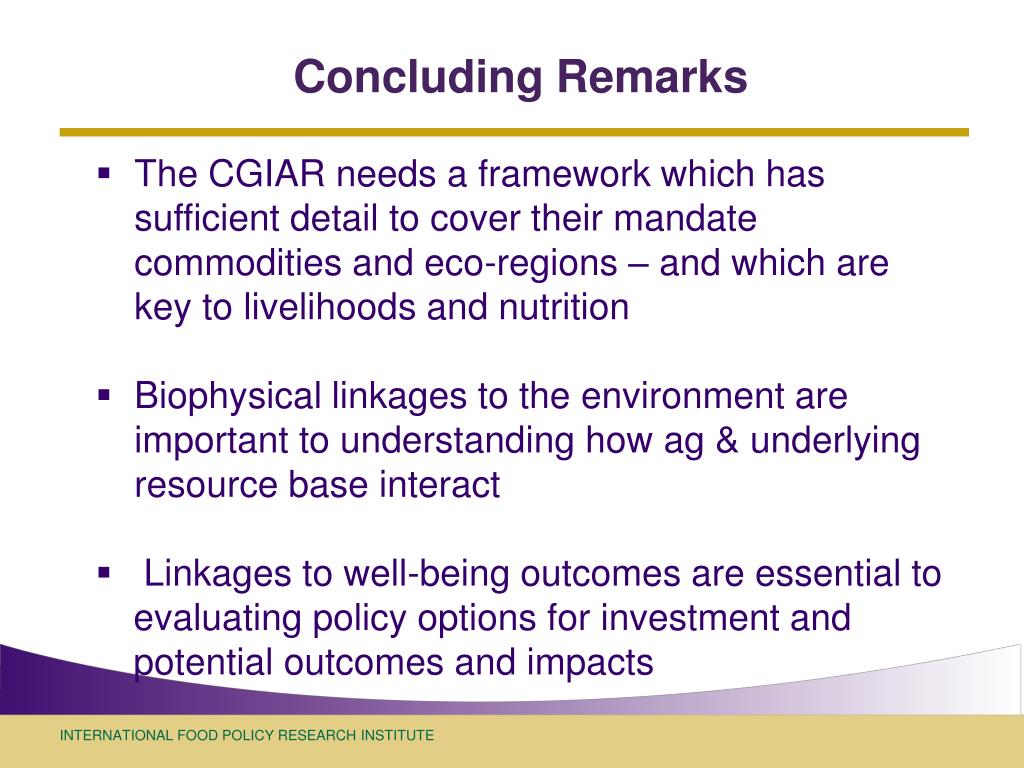 Concluding Remarks

▪ The CGIAR needs a framework which has sufficient detail to cover their mandate commodities and eco-regions – and which are key to livelihoods and nutrition

▪ Biophysical linkages to the environment are important to understanding how ag & underlying resource base interact

▪ Linkages to well-being outcomes are essential to evaluating policy options for investment and potential outcomes and impacts

INTERNATIONAL FOOD POLICY RESEARCH INSTITUTE